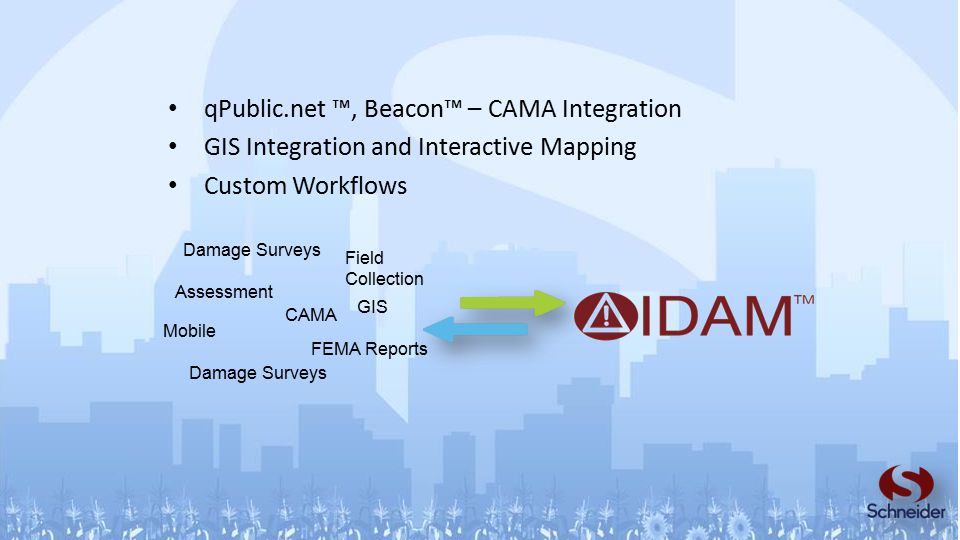 • qPublic.net ™, Beacon™ – CAMA Integration
• GIS Integration and Interactive Mapping
• Custom Workflows

Damage Surveys

Field Collection

Assessment

CAMA

GIS

Mobile

FEMA Reports

Damage Surveys

IDAM™

Schneider